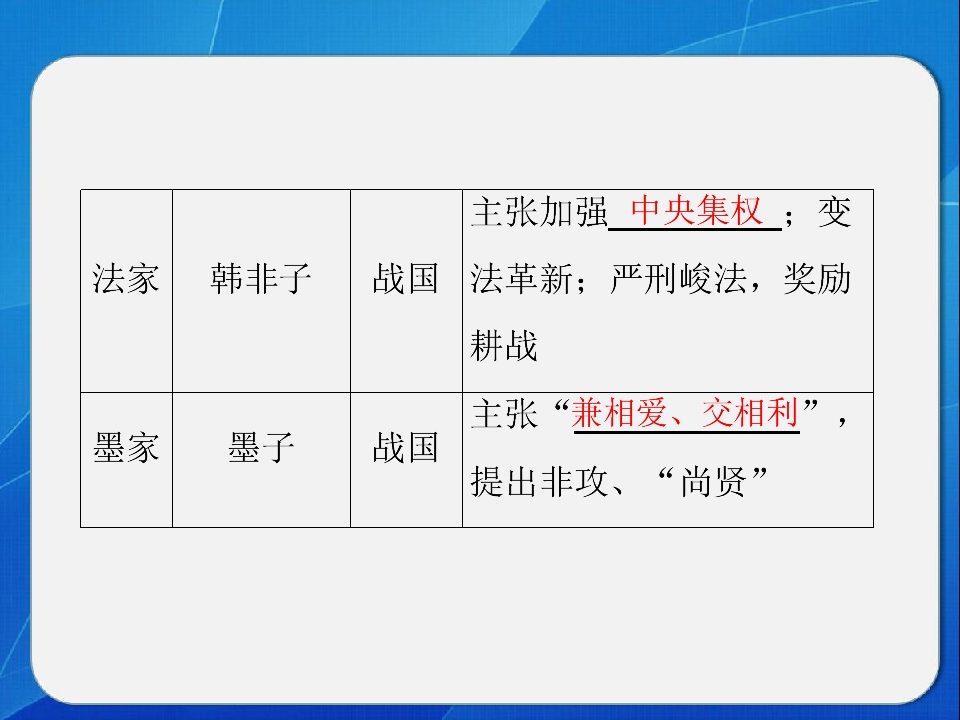 | 法家 | 韩非子 | 战国 | 主张加强中央集权；变法革新；严刑峻法，奖励耕战 |
|---|---|---|---|
| 墨家 | 墨子 | 战国 | 主张“兼相爱、交相利”，提出非攻、“尚贤” |